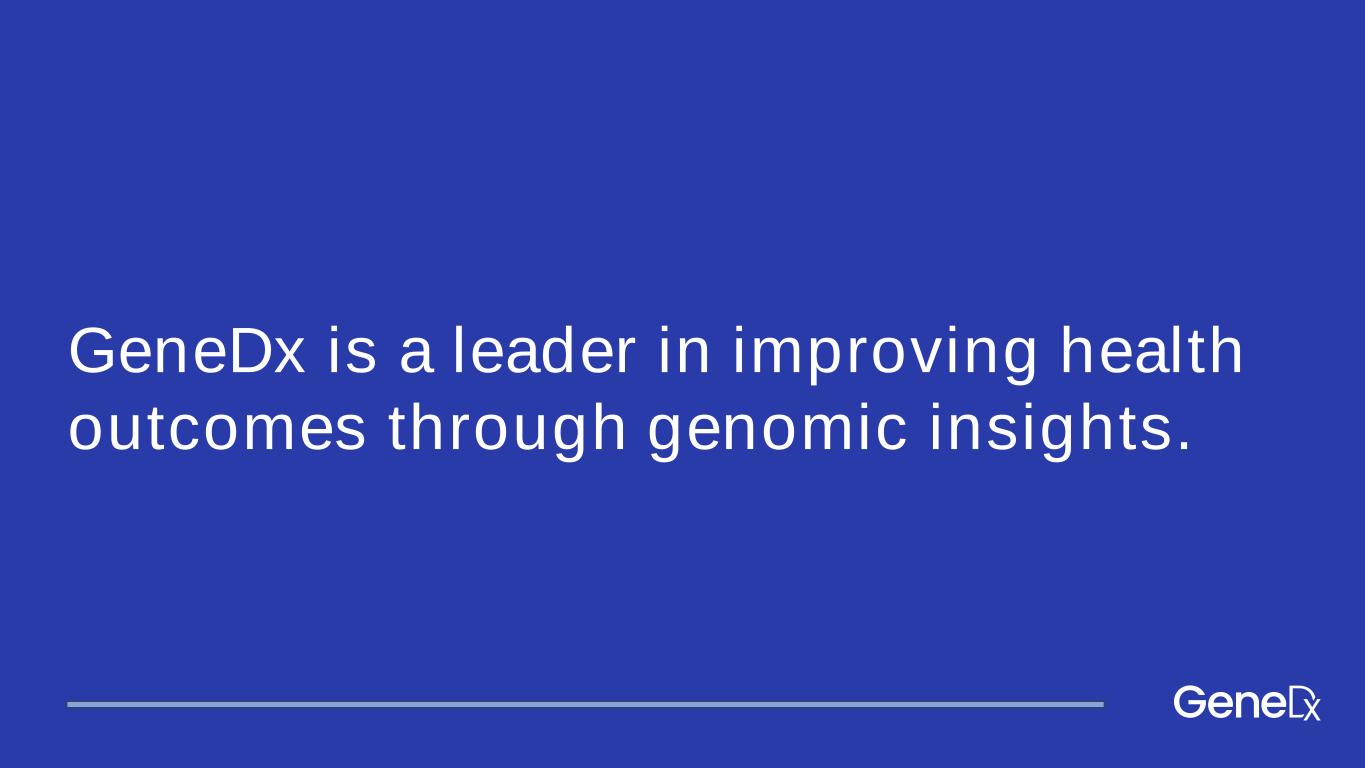 GeneDx is a leader in improving health outcomes through genomic insights.

GeneDx